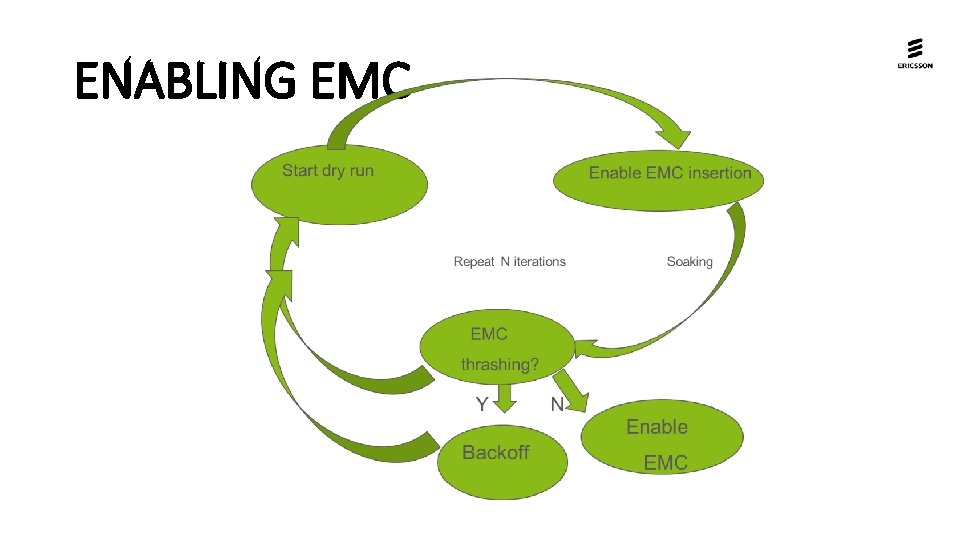 ENABLING EMC

ERICSSON

Start dry run

Enable EMC insertion

Repeat N iterations

Soaking

EMC thrashing?

Y

N

Backoff

Enable EMC